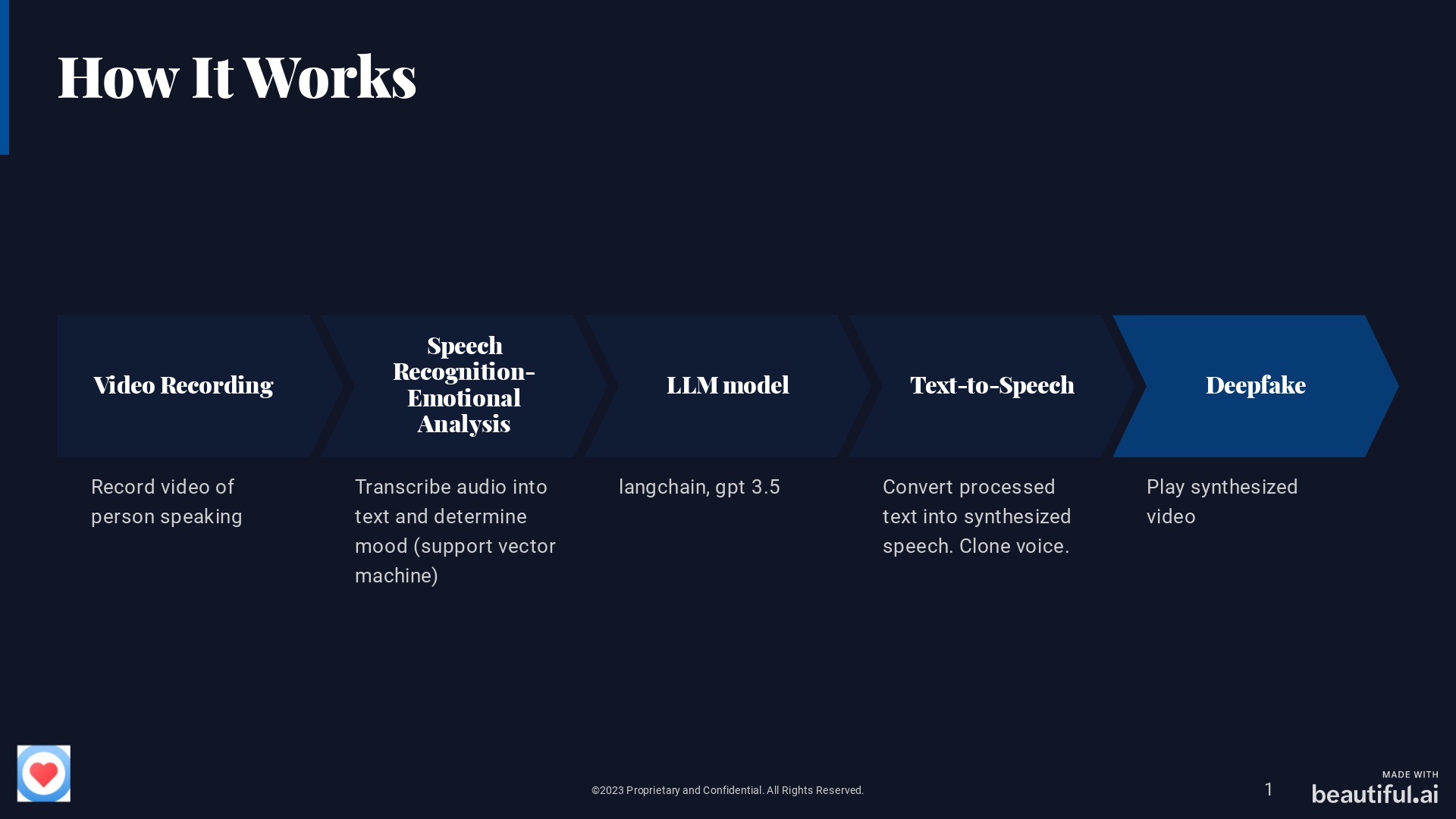 How It Works

Video Recording

Record video of person speaking

Speech Recognition-Emotional Analysis

Transcribe audio into text and determine mood (support vector machine)

LLM model

langchain, gpt 3.5

Text-to-Speech

Convert processed text into synthesized speech. Clone voice.

Deepfake

Play synthesized video

©2023 Proprietary and Confidential. All Rights Reserved.

1

MADE WITH
beautiful.ai